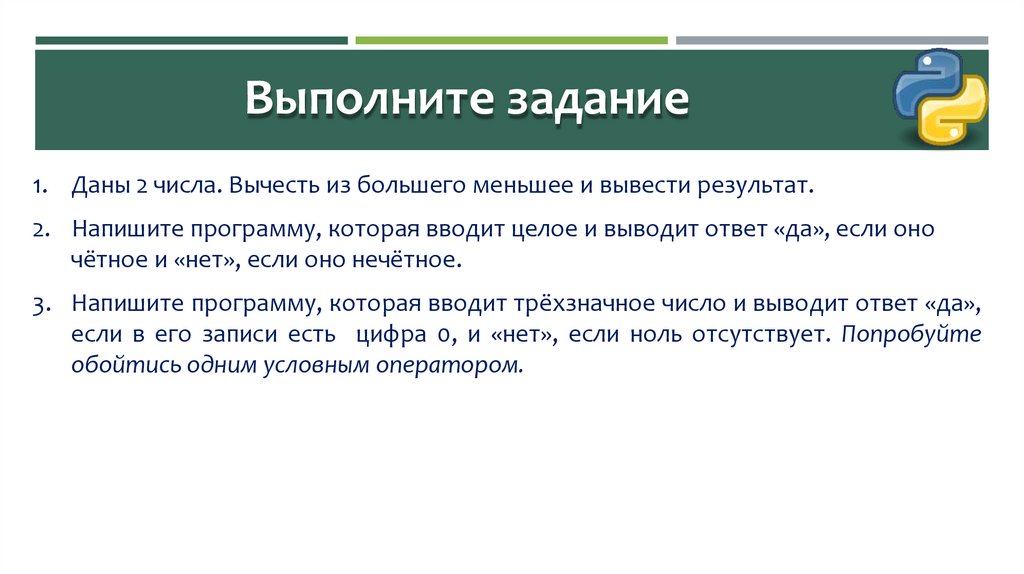 Выполните задание

1. Даны 2 числа. Вычесть из большего меньшее и вывести результат.

2. Напишите программу, которая вводит целое и выводит ответ «да», если оно чётное и «нет», если оно нечётное.

3. Напишите программу, которая вводит трёхзначное число и выводит ответ «да», если в его записи есть цифра 0, и «нет», если ноль отсутствует. Попробуйте обойтись одним условным оператором.